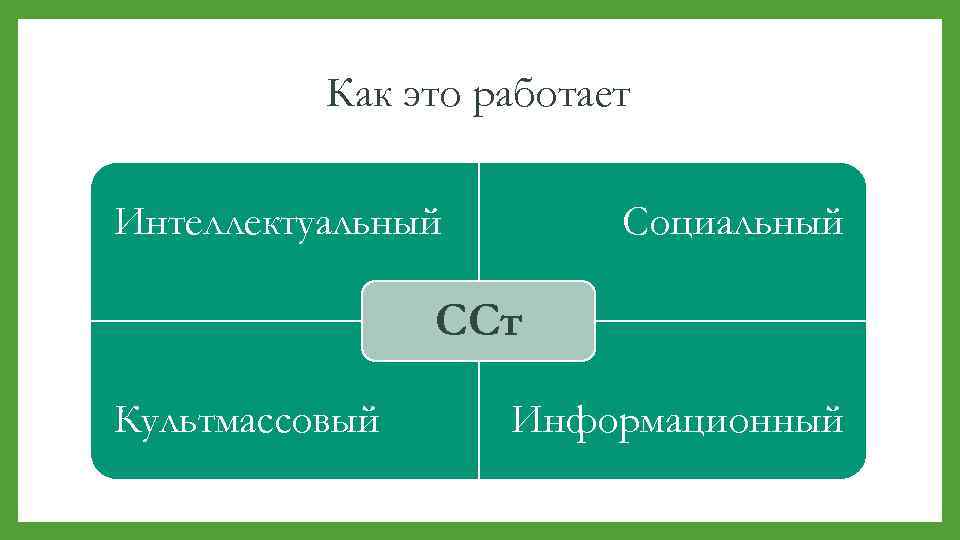 Как это работает

Интеллектуальный

Социальный

ССт

Культмассовый

Информационный